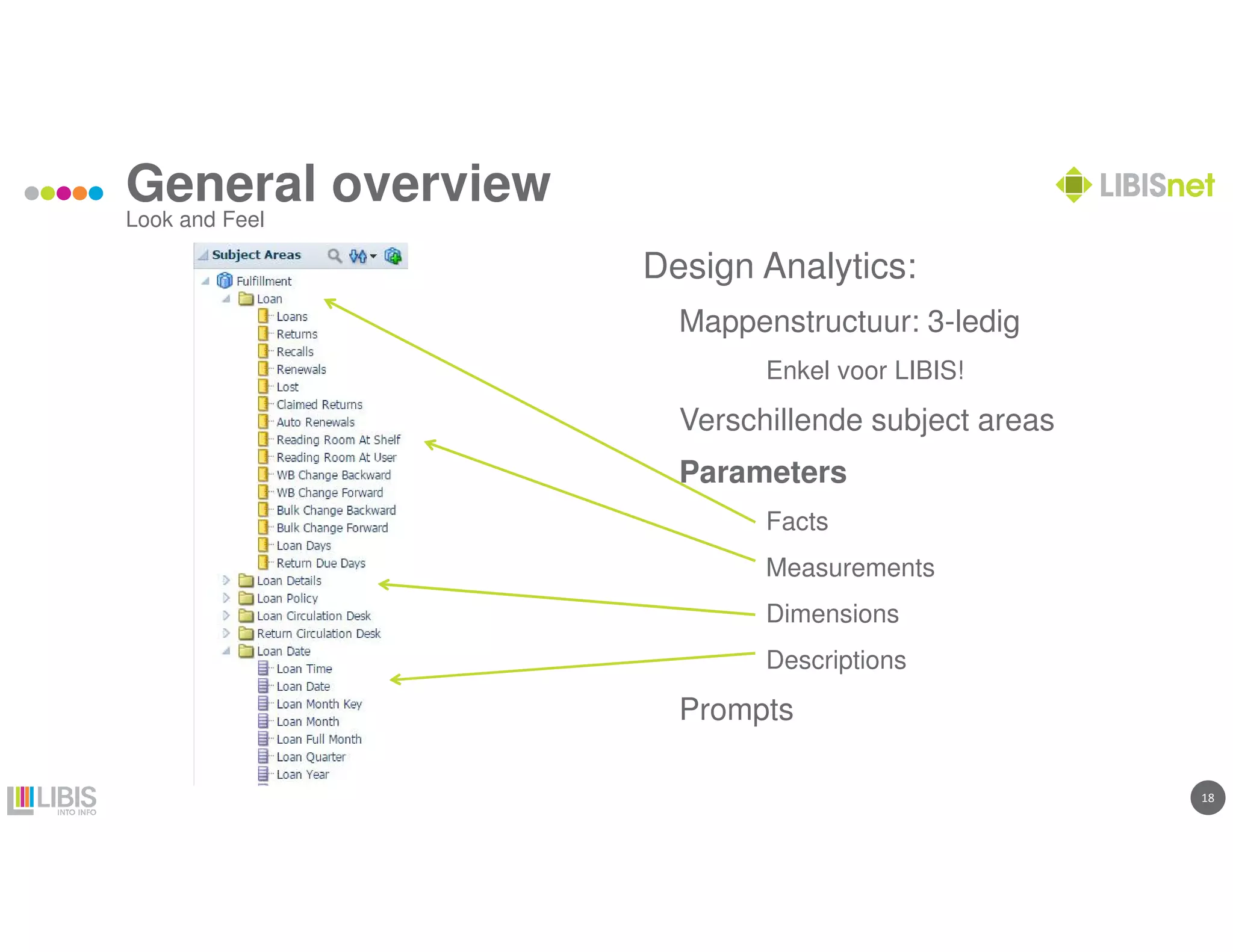 General overview
Look and Feel

LIBISnet

Subject Areas
Fulfillment
Loan
Loans
Returns
Recalls
Renewals
Lost
Claimed Returns
Auto Renewals
Reading Room At Shelf
Reading Room At User
WB Change Backward
WB Change Forward
Bulk Change Backward
Bulk Change Forward
Loan Days
Return Due Days
Loan Details
Loan Policy
Loan Circulation Desk
Return Circulation Desk
Loan Date
Loan Time
Loan Date
Loan Month Key
Loan Month
Loan Full Month
Loan Quarter
Loan Year

Design Analytics:
Mappenstructuur: 3-ledig
Enkel voor LIBIS!
Verschillende subject areas
Parameters
Facts
Measurements
Dimensions
Descriptions
Prompts

LIBIS INTO INFO

18